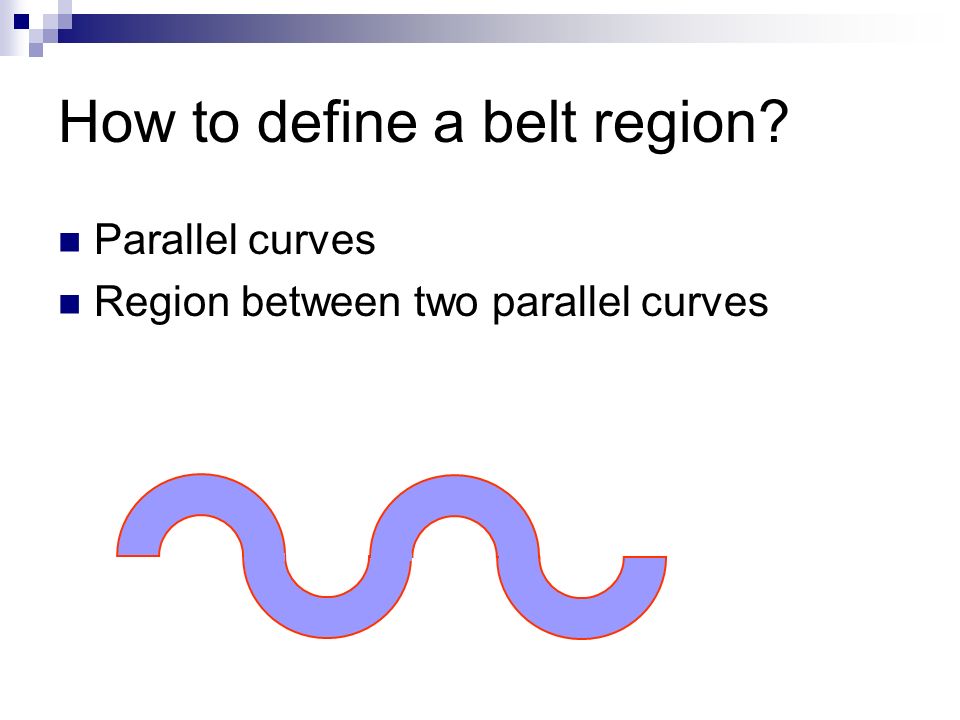 How to define a belt region?

Parallel curves

Region between two parallel curves